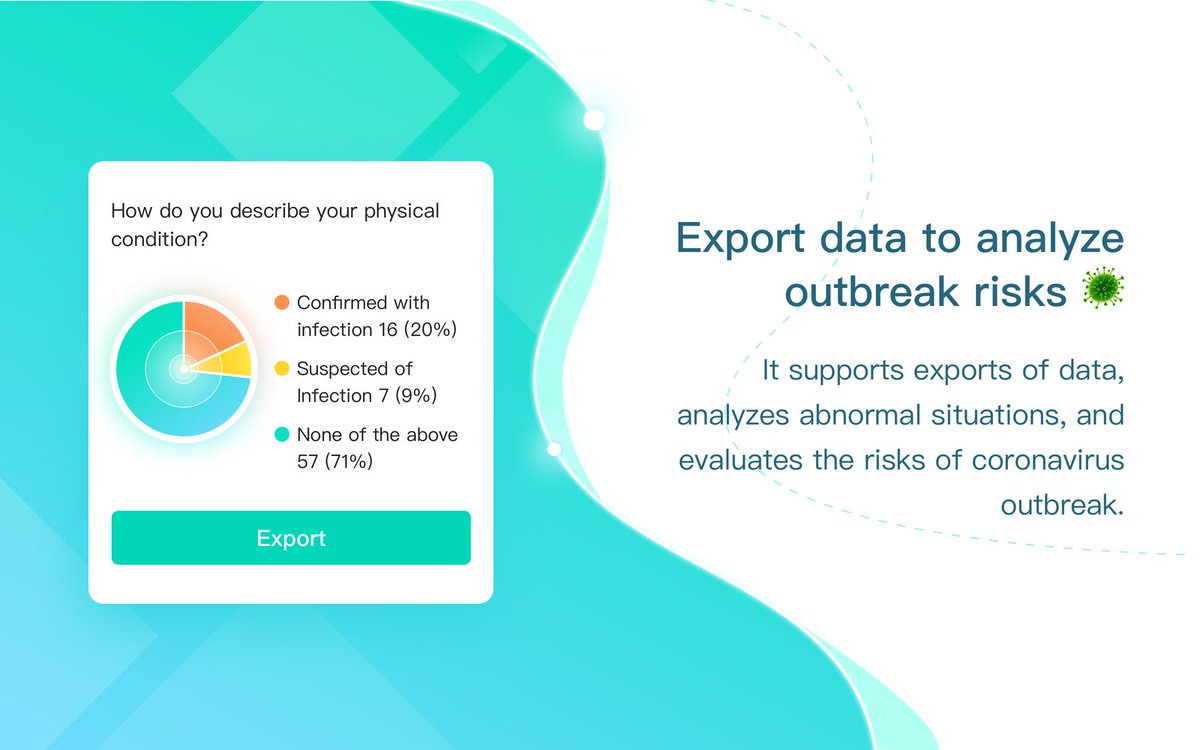 How do you describe your physical condition?

Confirmed with infection 16 (20%)

Suspected of Infection 7 (9%)

None of the above 57 (71%)

Export

Export data to analyze outbreak risks

It supports exports of data, analyzes abnormal situations, and evaluates the risks of coronavirus outbreak.